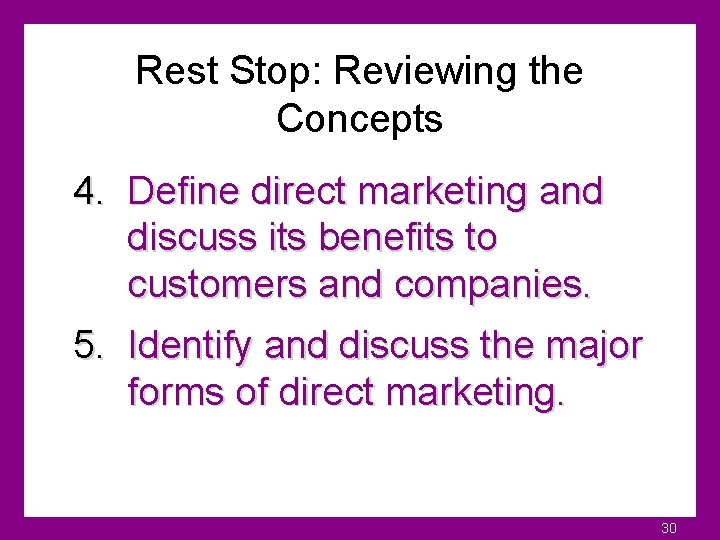 Rest Stop: Reviewing the Concepts

4. Define direct marketing and discuss its benefits to customers and companies.

5. Identify and discuss the major forms of direct marketing.

30